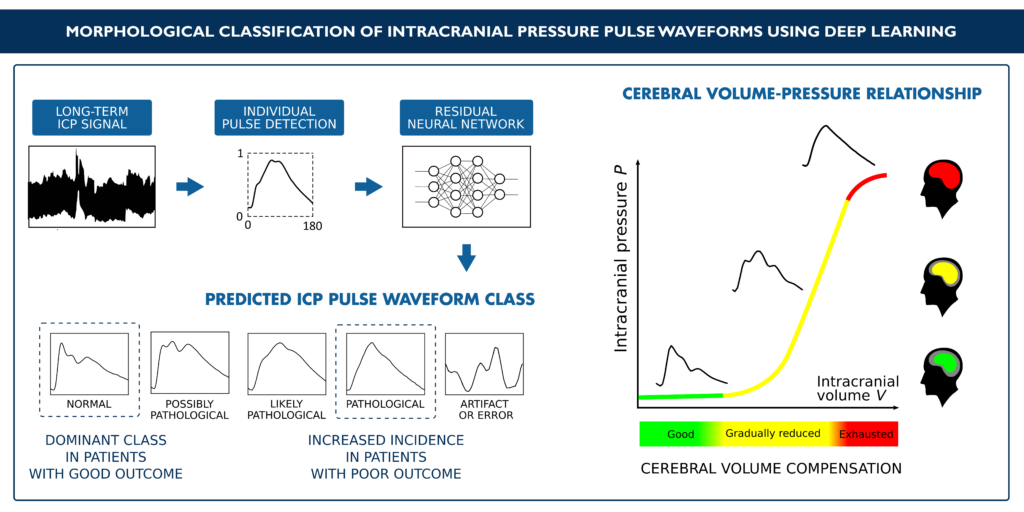 MORPHOLOGICAL CLASSIFICATION OF INTRACRANIAL PRESSURE PULSE WAVEFORMS USING DEEP LEARNING

LONG-TERM ICP SIGNAL

INDIVIDUAL PULSE DETECTION

1
0
0
180

RESIDUAL NEURAL NETWORK

PREDICTED ICP PULSE WAVEFORM CLASS

NORMAL

POSSIBLY PATHOLOGICAL

LIKELY PATHOLOGICAL

PATHOLOGICAL

ARTIFACT OR ERROR

DOMINANT CLASS IN PATIENTS WITH GOOD OUTCOME

INCREASED INCIDENCE IN PATIENTS WITH POOR OUTCOME

CEREBRAL VOLUME-PRESSURE RELATIONSHIP

Intracranial pressure $P$

Intracranial volume $V$

Good

Gradually reduced

Exhausted

CEREBRAL VOLUME COMPENSATION